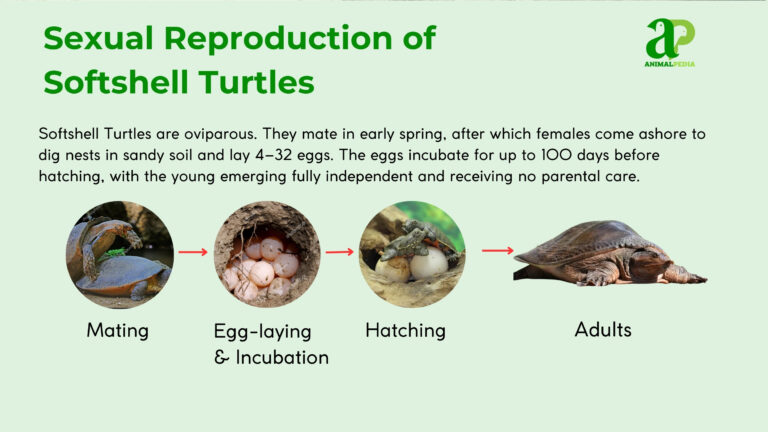 Sexual Reproduction of Softshell Turtles

aP
ANIMALPEDIA

Softshell Turtles are oviparous. They mate in early spring, after which females come ashore to dig nests in sandy soil and lay 4–32 eggs. The eggs incubate for up to 100 days before hatching, with the young emerging fully independent and receiving no parental care.

Mating

Egg-laying & Incubation

Hatching

Adults